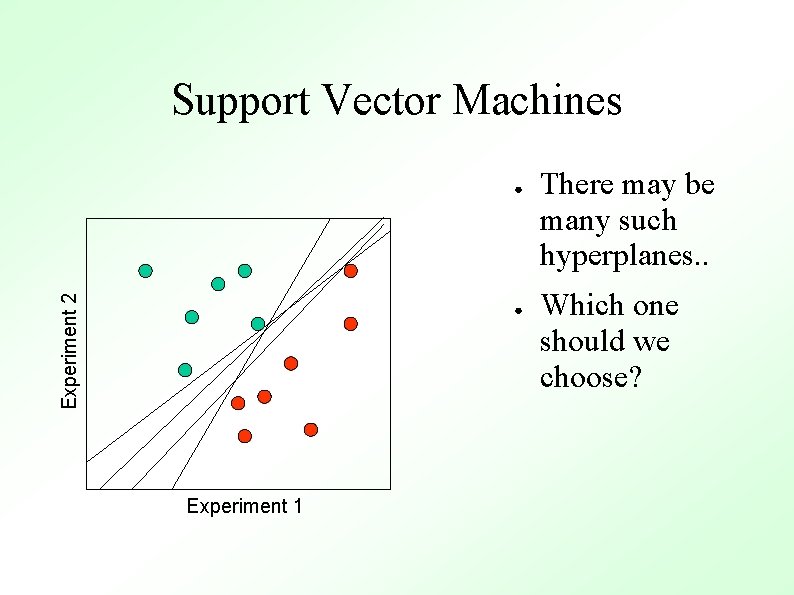 Support Vector Machines

Experiment 2

Experiment 1

● There may be many such hyperplanes..

● Which one should we choose?